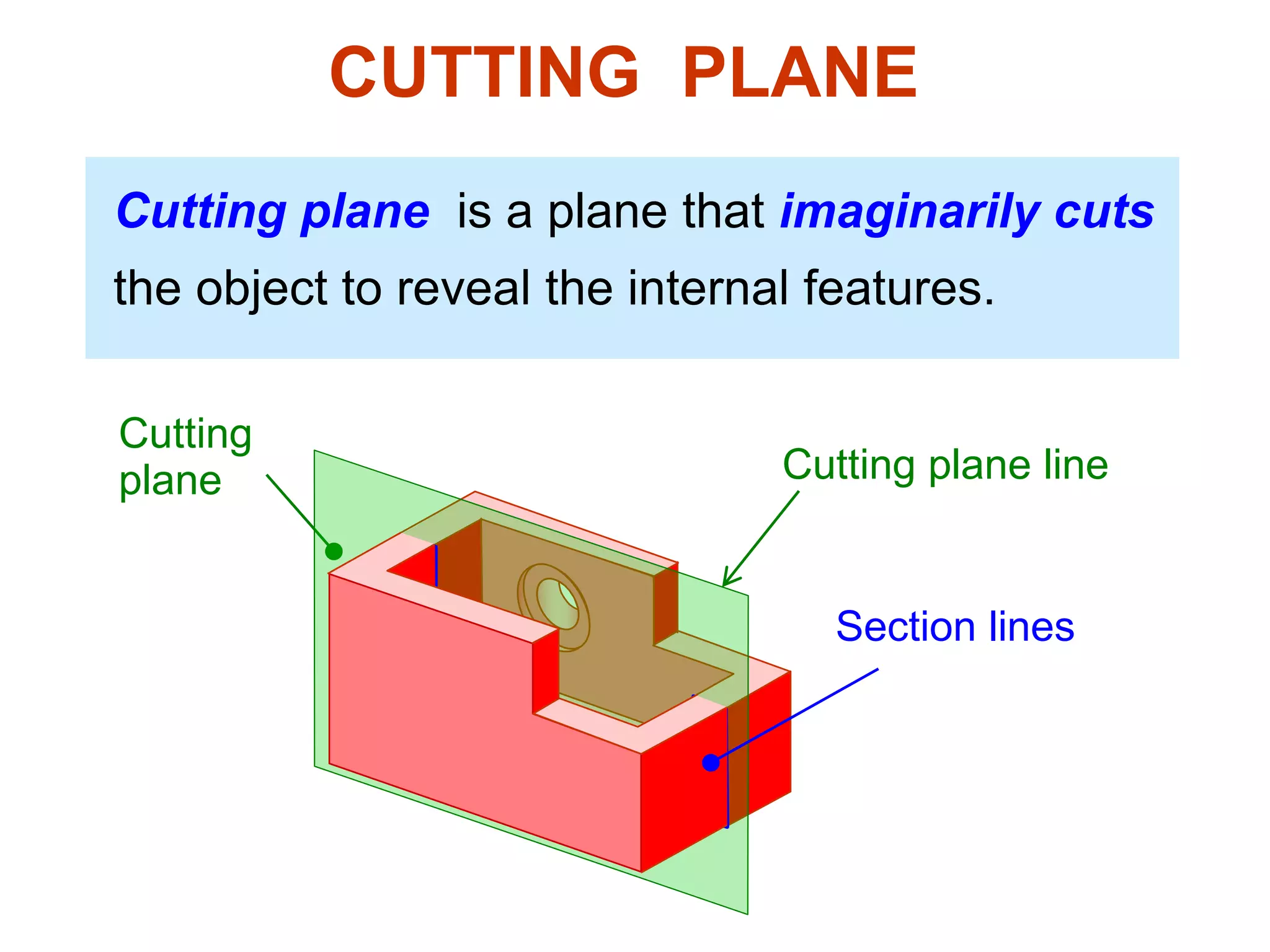 CUTTING PLANE

Cutting plane is a plane that imaginarily cuts the object to reveal the internal features.

Cutting plane

Cutting plane line

Section lines